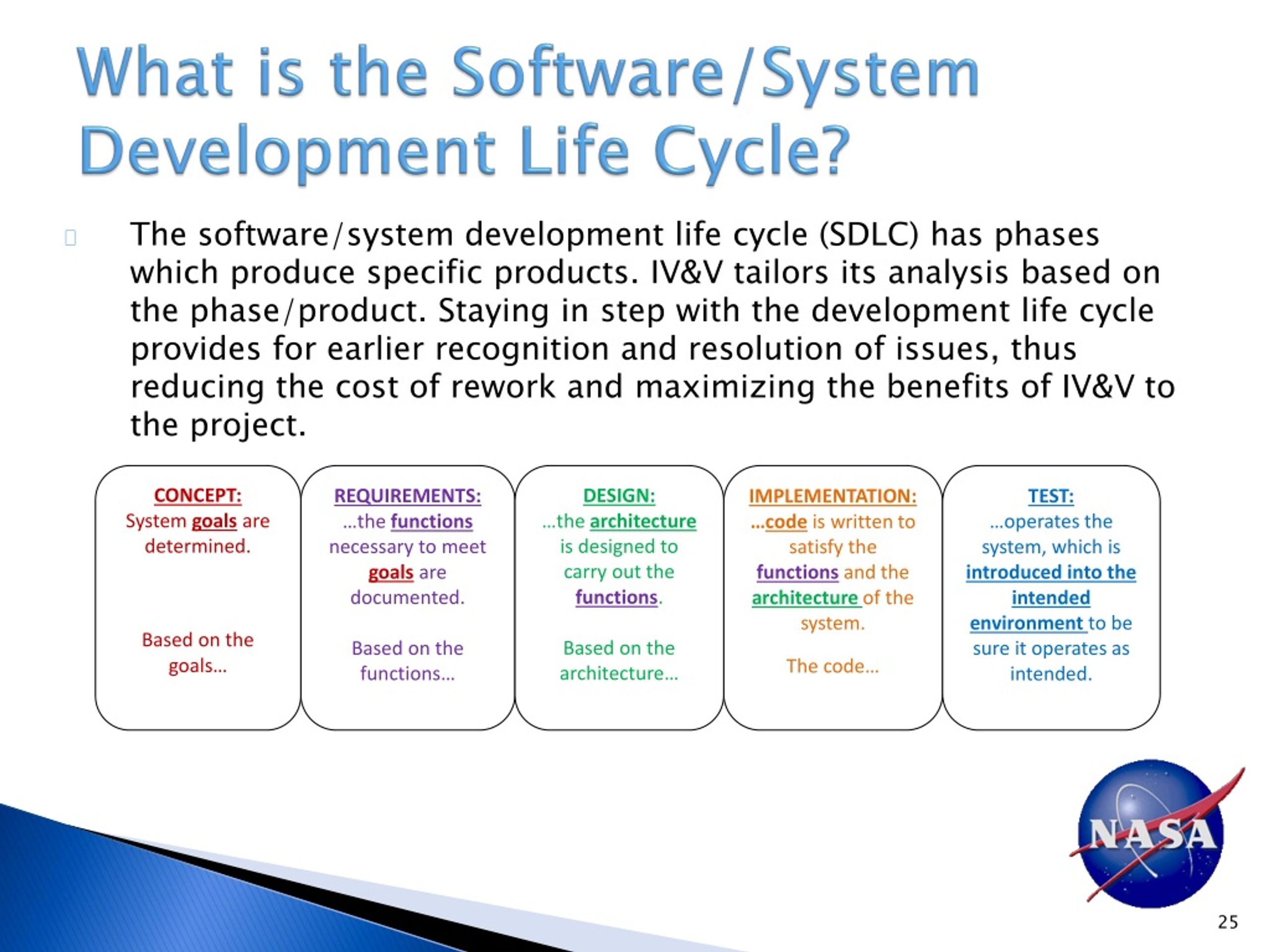 What is the Software/System Development Life Cycle?

The software/system development life cycle (SDLC) has phases which produce specific products. IV&V tailors its analysis based on the phase/product. Staying in step with the development life cycle provides for earlier recognition and resolution of issues, thus reducing the cost of rework and maximizing the benefits of IV&V to the project.

CONCEPT:
System goals are determined.

Based on the goals…

REQUIREMENTS:
…the functions necessary to meet goals are documented.

Based on the functions…

DESIGN:
…the architecture is designed to carry out the functions.

Based on the architecture…

IMPLEMENTATION:
…code is written to satisfy the functions and the architecture of the system.

The code…

TEST:
…operates the system, which is introduced into the intended environment to be sure it operates as intended.

NASA

25